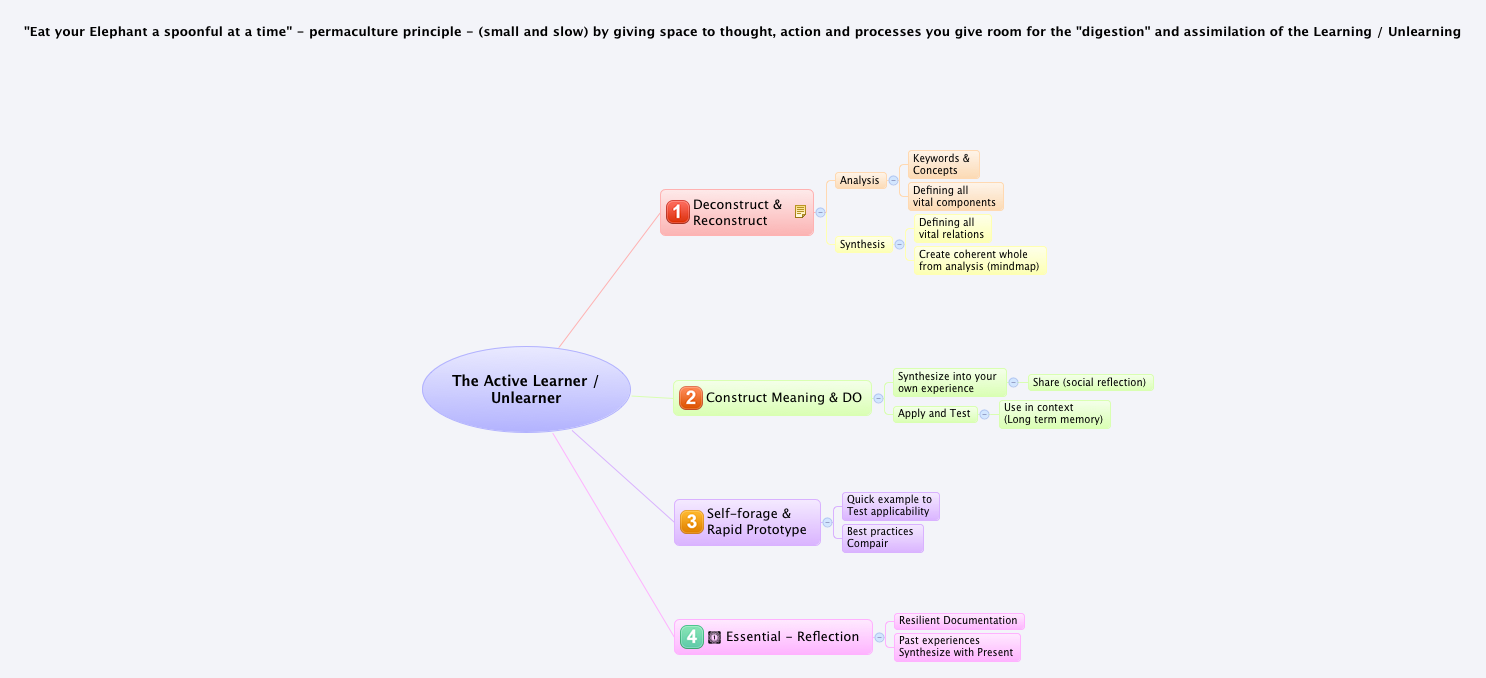 "Eat your Elephant a spoonful at a time" - permaculture principle - (small and slow) by giving space to thought, action and processes you give room for the "digestion" and assimilation of the Learning / Unlearning

The Active Learner / Unlearner

1 Deconstruct & Reconstruct

Analysis

Keywords & Concepts

Defining all vital components

Synthesis

Defining all vital relations

Create coherent whole from analysis (mindmap)

2 Construct Meaning & DO

Synthesize into your own experience

Share (social reflection)

Apply and Test

Use in context (Long term memory)

3 Self-forage & Rapid Prototype

Quick example to Test applicability

Best practices Compair

4 Essential - Reflection

Resilient Documentation

Past experiences Synthesize with Present